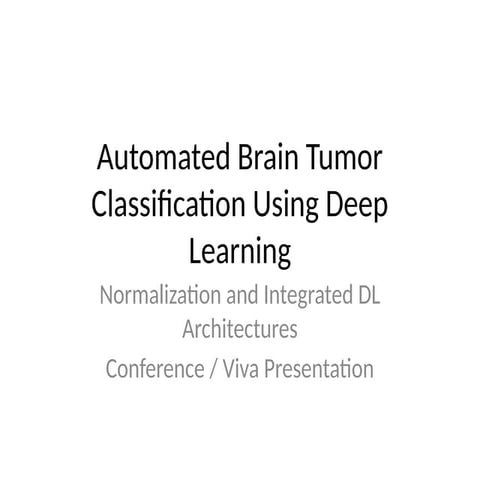 Automated Brain Tumor Classification Using Deep Learning

Normalization and Integrated DL Architectures

Conference / Viva Presentation